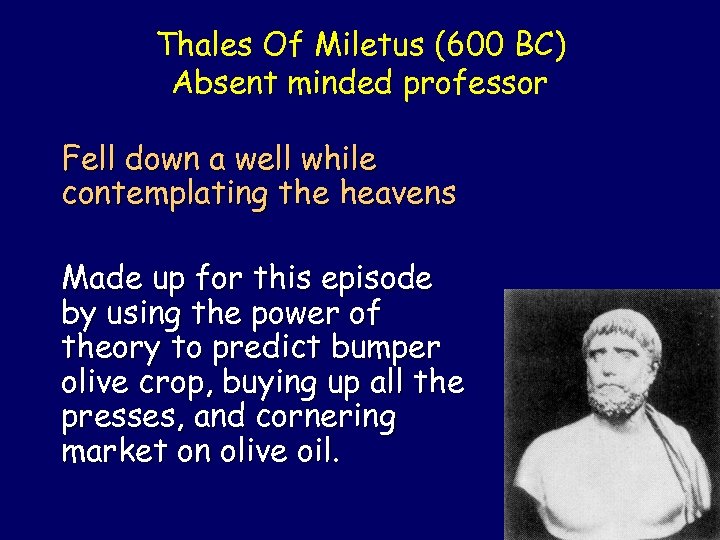 Thales Of Miletus (600 BC)
Absent minded professor

Fell down a well while contemplating the heavens

Made up for this episode by using the power of theory to predict bumper olive crop, buying up all the presses, and cornering market on olive oil.